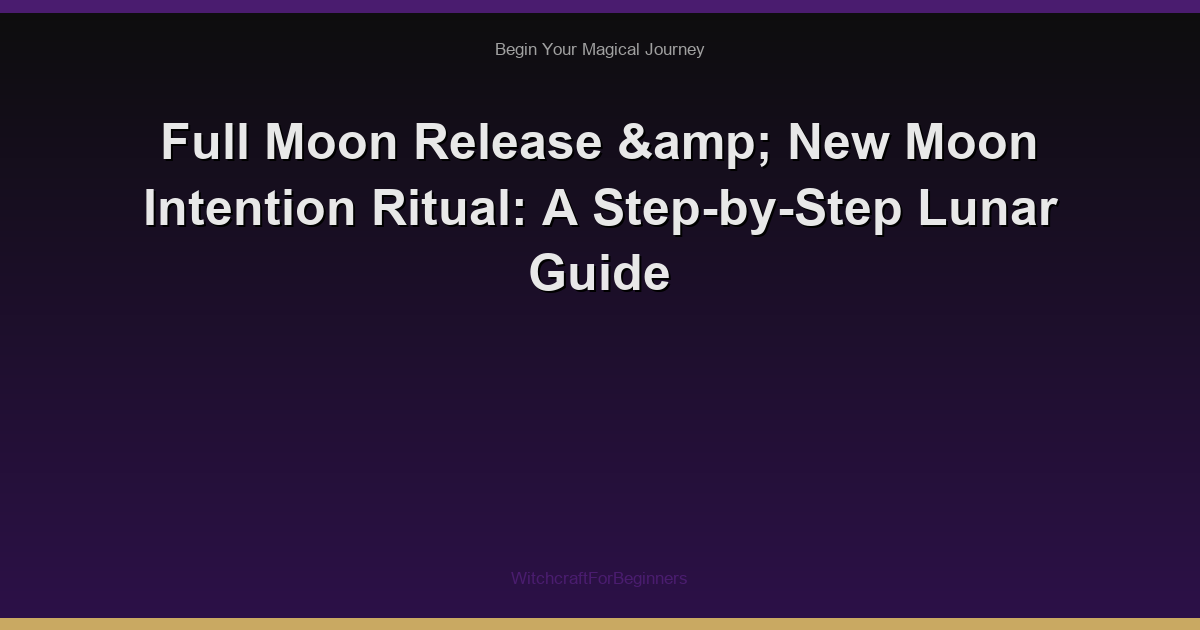 Begin Your Magical Journey

Full Moon Release &amp; New Moon Intention Ritual: A Step-by-Step Lunar Guide

WitchcraftForBeginners